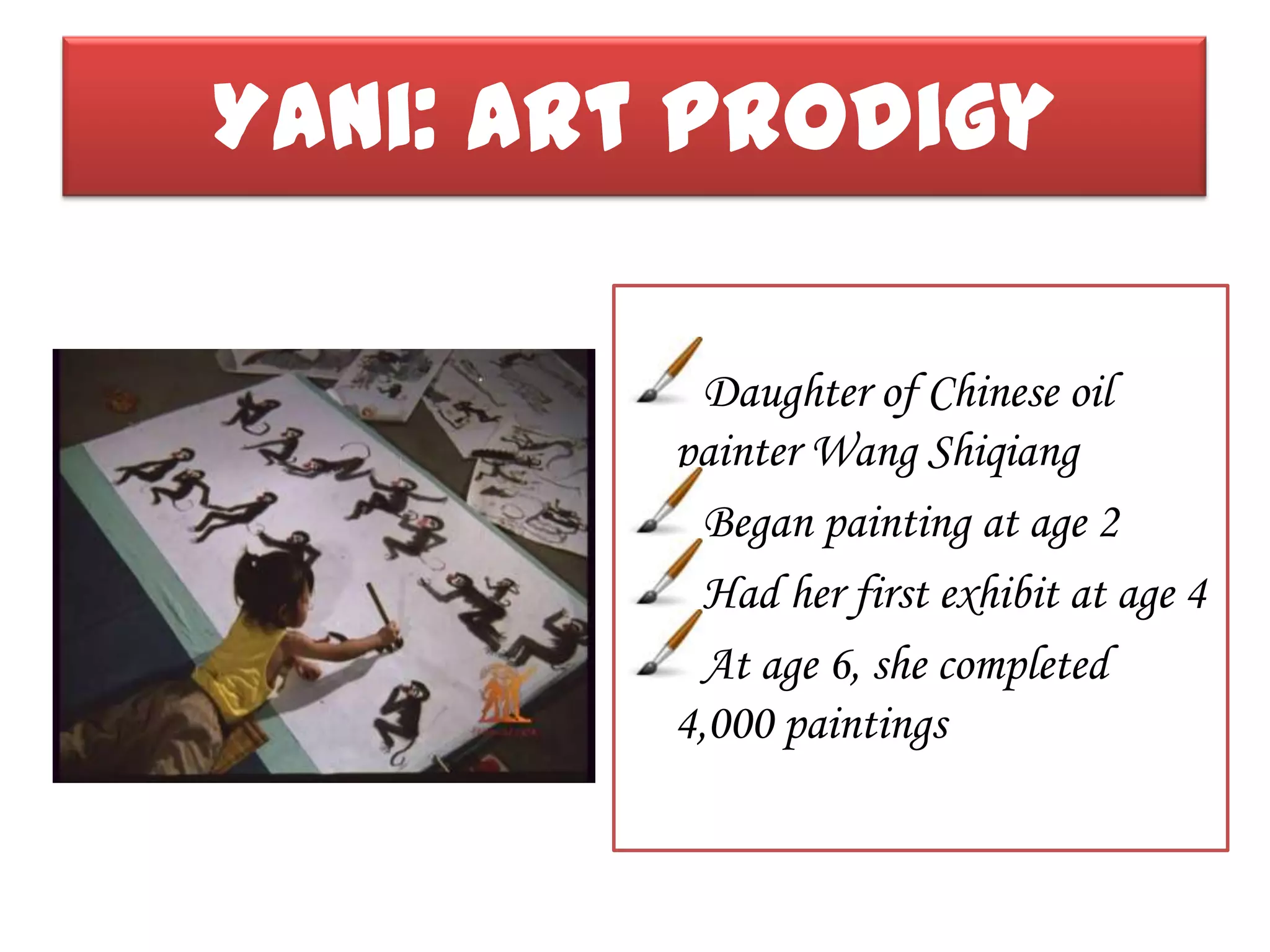 YANI: ART PRODIGY

Daughter of Chinese oil painter Wang Shiqiang

Began painting at age 2

Had her first exhibit at age 4

At age 6, she completed 4,000 paintings